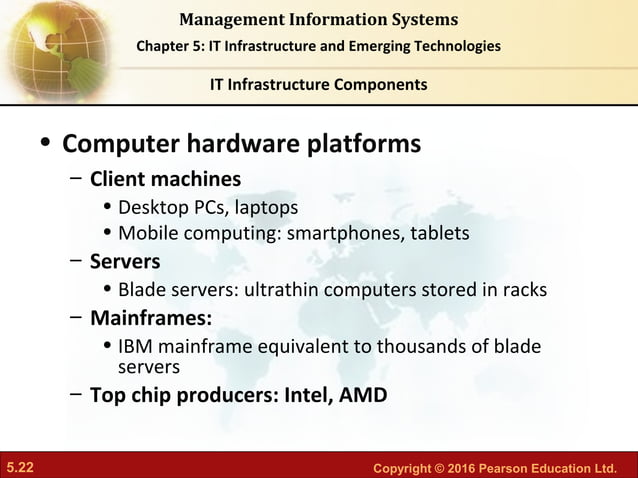 Management Information Systems
Chapter 5: IT Infrastructure and Emerging Technologies

IT Infrastructure Components

• Computer hardware platforms
– Client machines
• Desktop PCs, laptops
• Mobile computing: smartphones, tablets
– Servers
• Blade servers: ultrathin computers stored in racks
– Mainframes:
• IBM mainframe equivalent to thousands of blade servers
– Top chip producers: Intel, AMD

5.22

Copyright © 2016 Pearson Education Ltd.